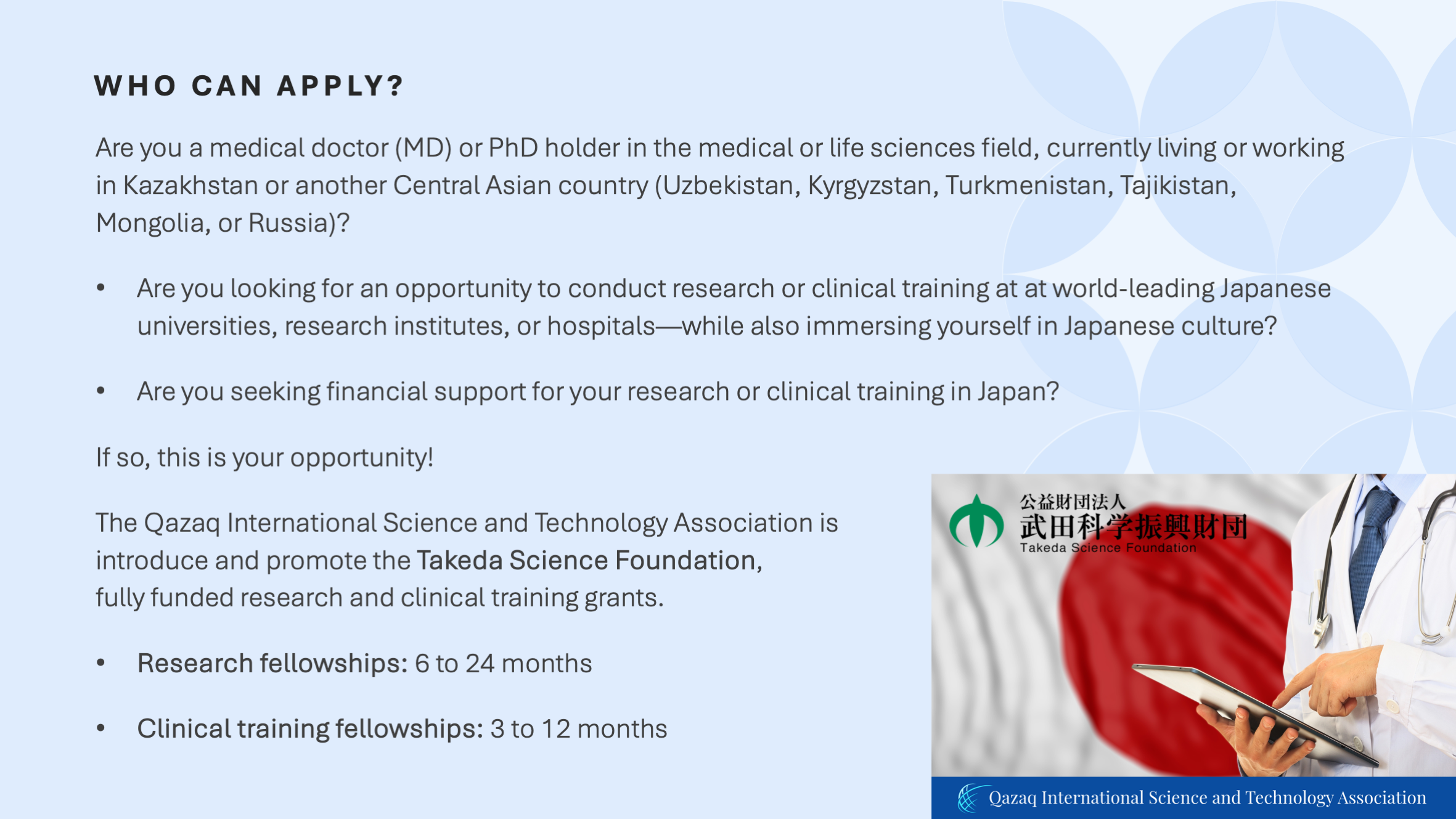 WHO CAN APPLY?

Are you a medical doctor (MD) or PhD holder in the medical or life sciences field, currently living or working in Kazakhstan or another Central Asian country (Uzbekistan, Kyrgyzstan, Turkmenistan, Tajikistan, Mongolia, or Russia)?

• Are you looking for an opportunity to conduct research or clinical training at at world-leading Japanese universities, research institutes, or hospitals—while also immersing yourself in Japanese culture?

• Are you seeking financial support for your research or clinical training in Japan?

If so, this is your opportunity!

The Qazaq International Science and Technology Association is introduce and promote the Takeda Science Foundation, fully funded research and clinical training grants.

• Research fellowships: 6 to 24 months

• Clinical training fellowships: 3 to 12 months

公益財団法人
武田科学振興財団
Takeda Science Foundation

Qazaq International Science and Technology Association